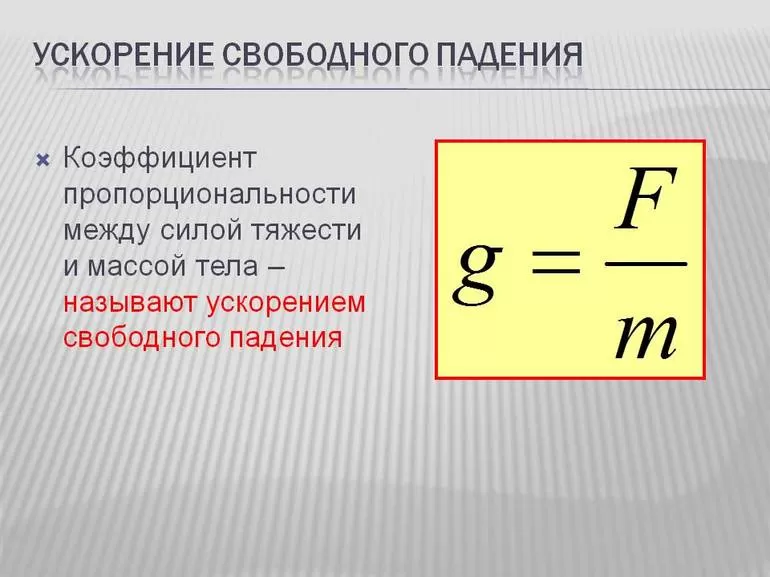 УСКОРЕНИЕ СВОБОДНОГО ПАДЕНИЯ

Коэффициент пропорциональности между силой тяжести и массой тела – называют ускорением свободного падения

$g = \frac{F}{m}$